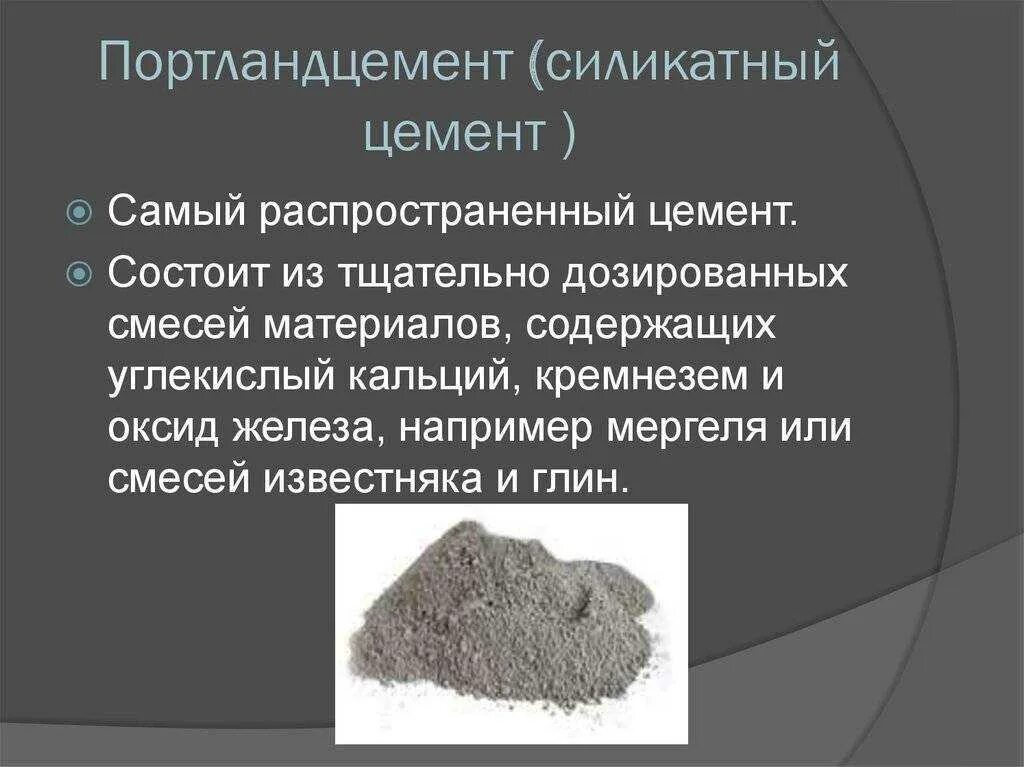 Портландцемент (силикатный цемент )

Самый распространенный цемент.

Состоит из тщательно дозированных смесей материалов, содержащих углекислый кальций, кремнезем и оксид железа, например мергеля или смесей известняка и глин.